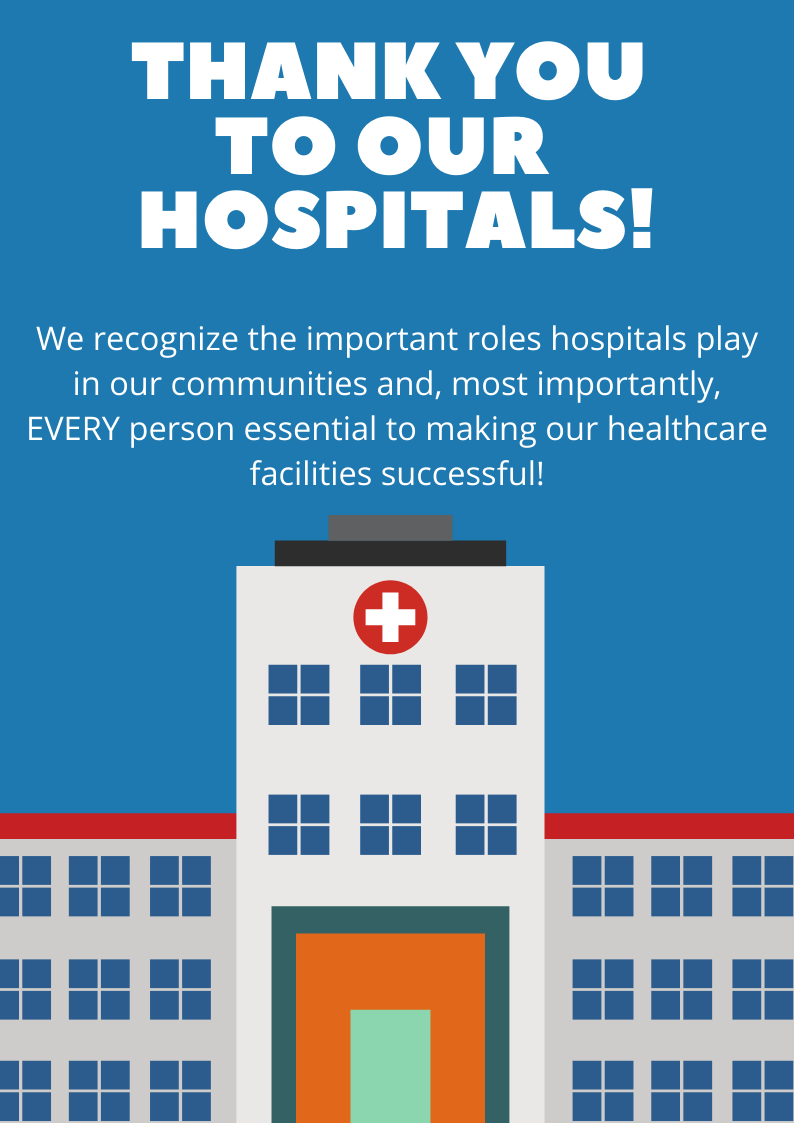 THANK YOU TO OUR HOSPITALS!

We recognize the important roles hospitals play in our communities and, most importantly, EVERY person essential to making our healthcare facilities successful!